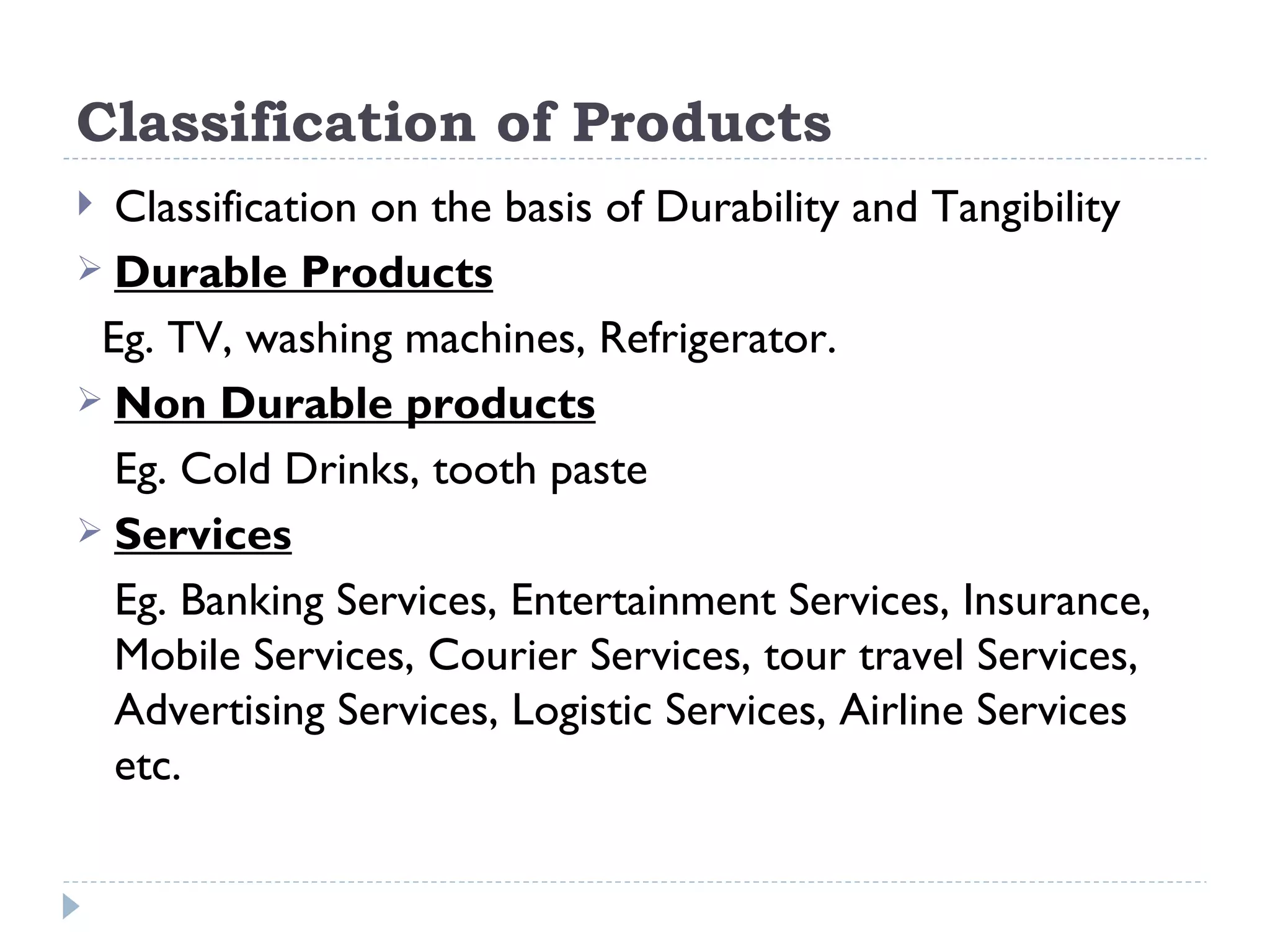 Classification of Products

Classification on the basis of Durability and Tangibility

Durable Products

Eg. TV, washing machines, Refrigerator.

Non Durable products

Eg. Cold Drinks, tooth paste

Services

Eg. Banking Services, Entertainment Services, Insurance, Mobile Services, Courier Services, tour travel Services, Advertising Services, Logistic Services, Airline Services etc.